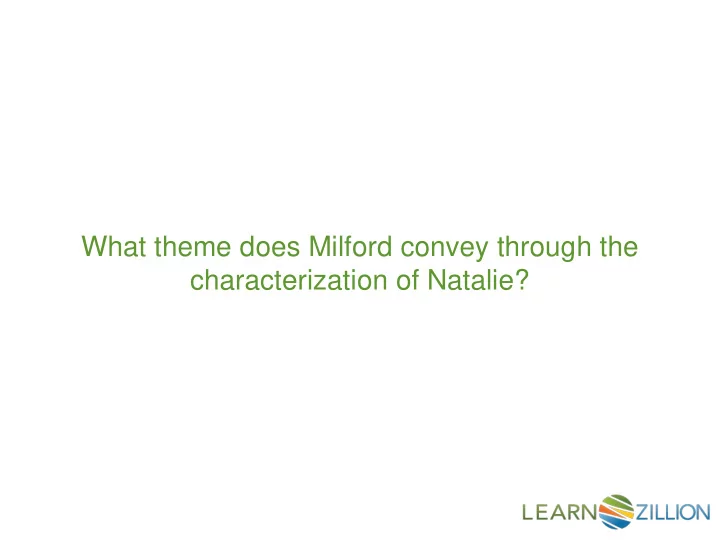 What theme does Milford convey through the characterization of Natalie?

LEARN ZILLION